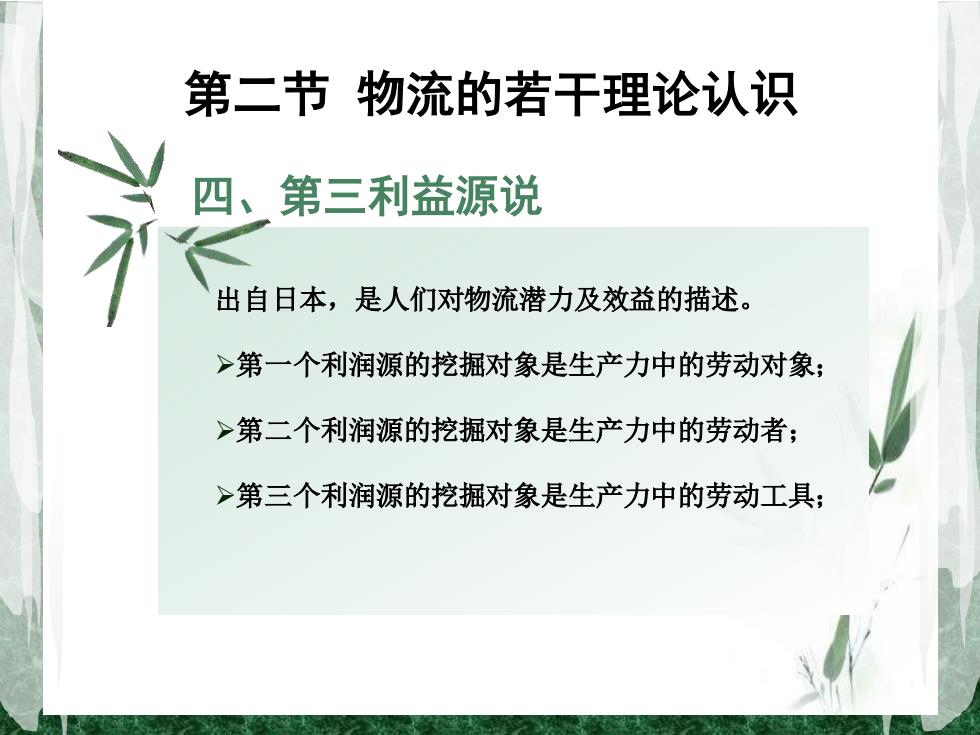 第二节 物流的若干理论认识

四、第三利益源说

出自日本，是人们对物流潜力及效益的描述。

➢第一个利润源的挖掘对象是生产力中的劳动对象；

➢第二个利润源的挖掘对象是生产力中的劳动者；

➢第三个利润源的挖掘对象是生产力中的劳动工具；